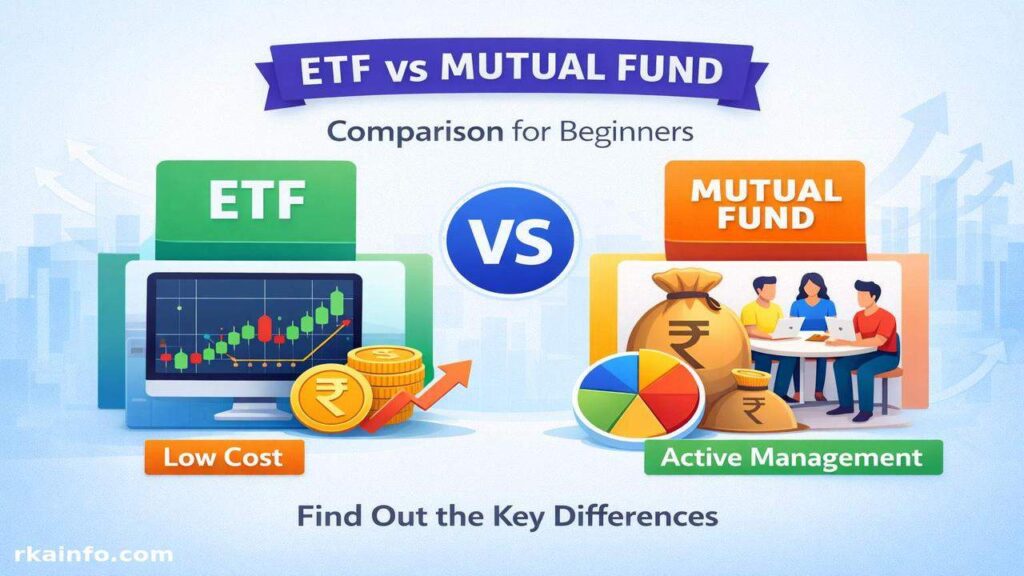 ETF vs MUTUAL FUND

Comparison for Beginners

ETF

VS

MUTUAL FUND

₹

₹

₹

Low Cost

Active Management

Find Out the Key Differences

rkainfo.com